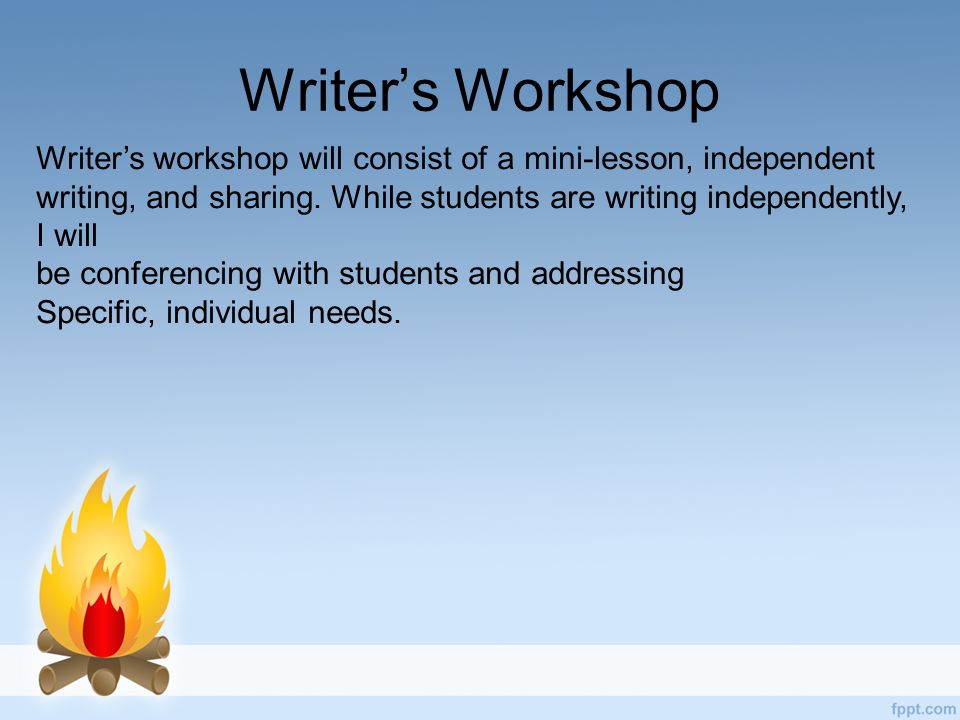 Writer’s Workshop

Writer’s workshop will consist of a mini-lesson, independent writing, and sharing. While students are writing independently, I will
be conferencing with students and addressing
Specific, individual needs.

fppt.com